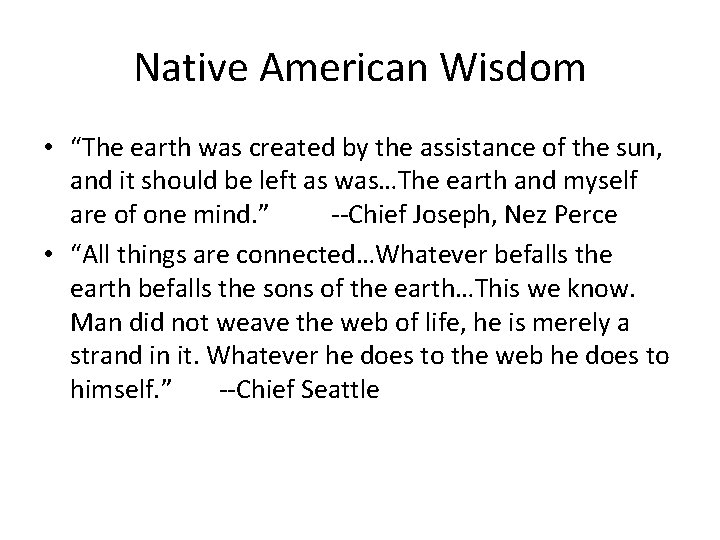 Native American Wisdom

• “The earth was created by the assistance of the sun, and it should be left as was…The earth and myself are of one mind.” --Chief Joseph, Nez Perce

• “All things are connected…Whatever befalls the earth befalls the sons of the earth…This we know. Man did not weave the web of life, he is merely a strand in it. Whatever he does to the web he does to himself.” --Chief Seattle